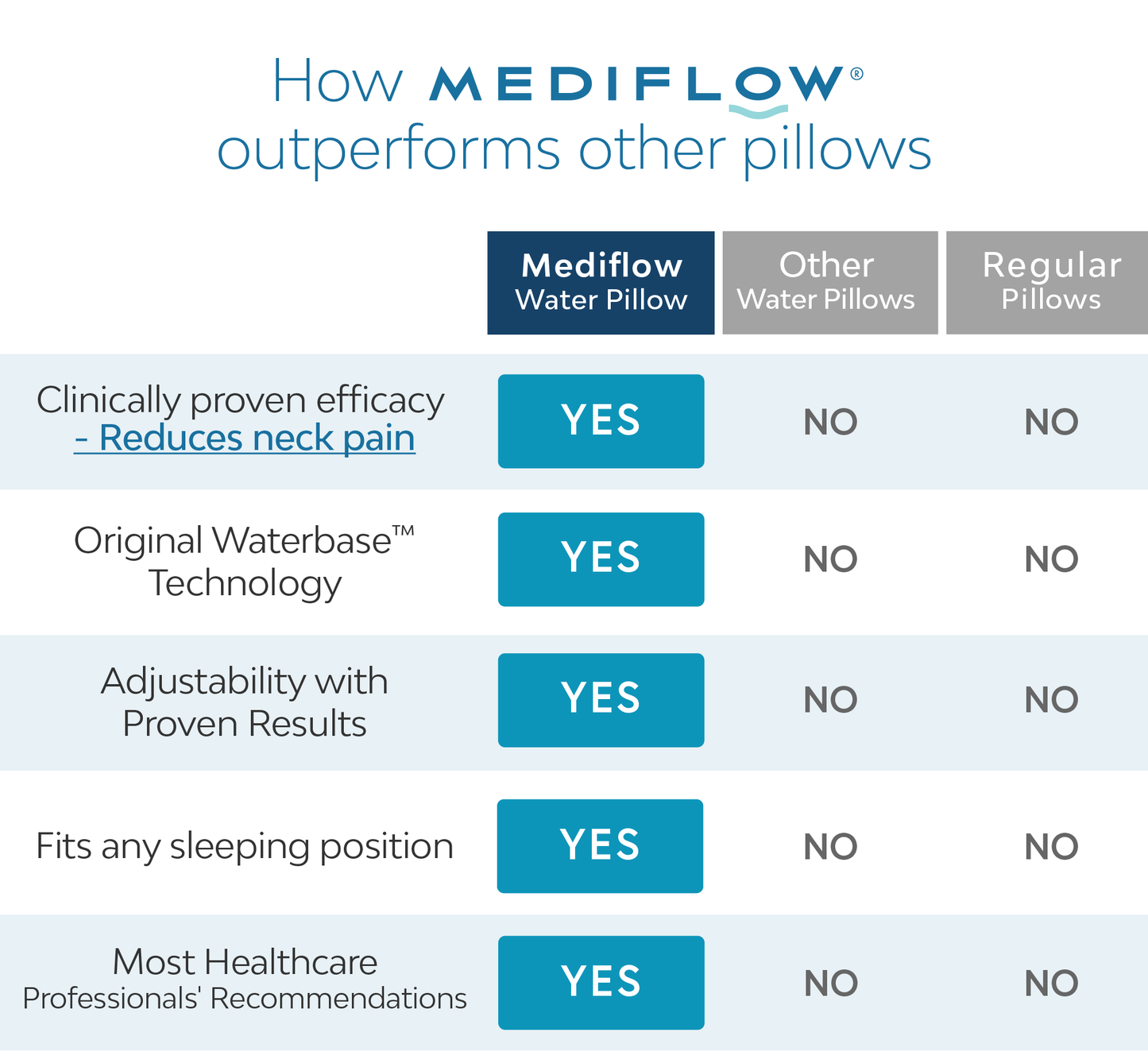 How MEDIFLOW®
outperforms other pillows

| | Mediflow Water Pillow | Other Water Pillows | Regular Pillows |
|---|---|---|---|
| Clinically proven efficacy - Reduces neck pain | YES | NO | NO |
| Original Waterbase™ Technology | YES | NO | NO |
| Adjustability with Proven Results | YES | NO | NO |
| Fits any sleeping position | YES | NO | NO |
| Most Healthcare Professionals' Recommendations | YES | NO | NO |